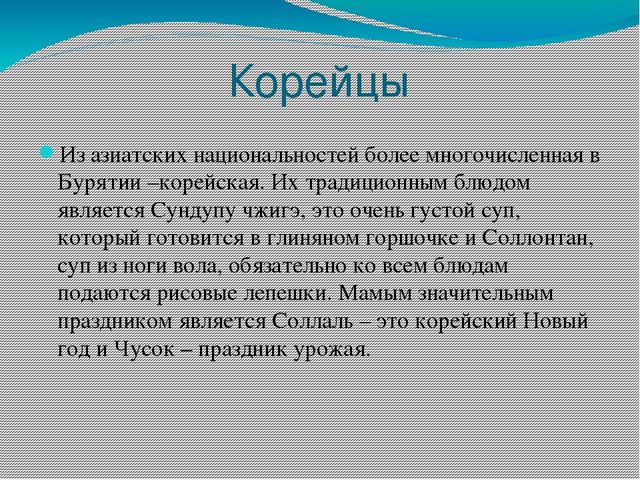 Корейцы

Из азиатских национальностей более многочисленная в Бурятии –корейская. Их традиционным блюдом является Сундупу чжигэ, это очень густой суп, который готовится в глиняном горшочке и Соллонтан, суп из ноги вола, обязательно ко всем блюдам подаются рисовые лепешки. Мамым значительным праздником является Соллаль – это корейский Новый год и Чусок – праздник урожая.